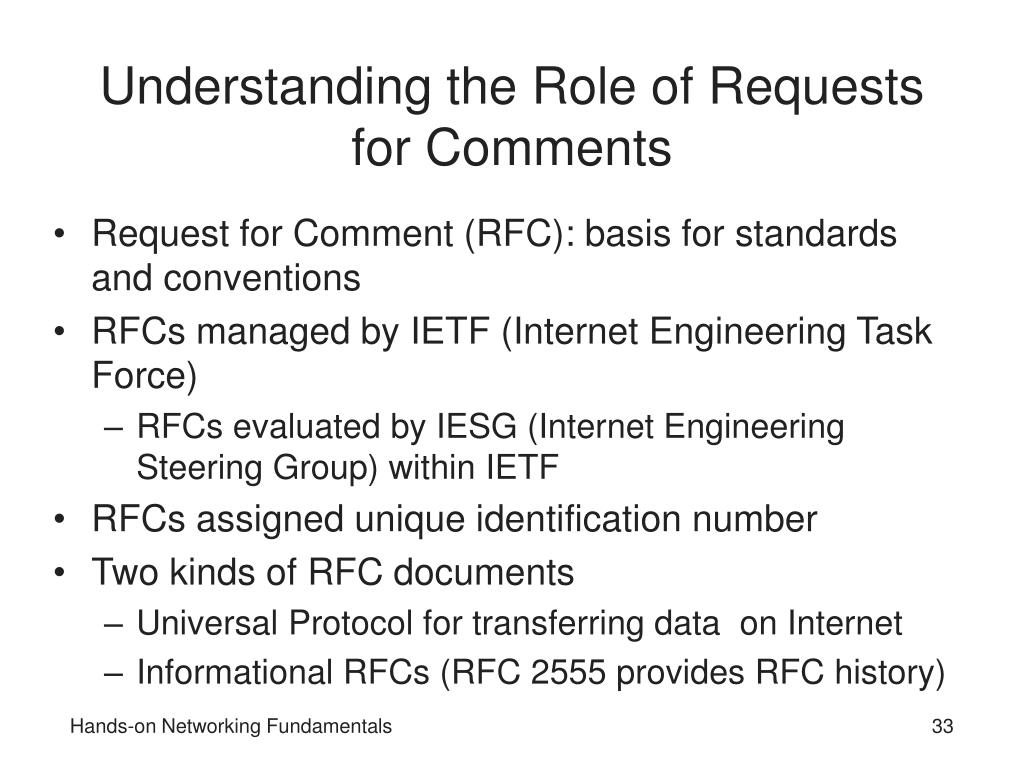 Understanding the Role of Requests for Comments

• Request for Comment (RFC): basis for standards and conventions
• RFCs managed by IETF (Internet Engineering Task Force)
– RFCs evaluated by IESG (Internet Engineering Steering Group) within IETF
• RFCs assigned unique identification number
• Two kinds of RFC documents
– Universal Protocol for transferring data on Internet
– Informational RFCs (RFC 2555 provides RFC history)

Hands-on Networking Fundamentals

33